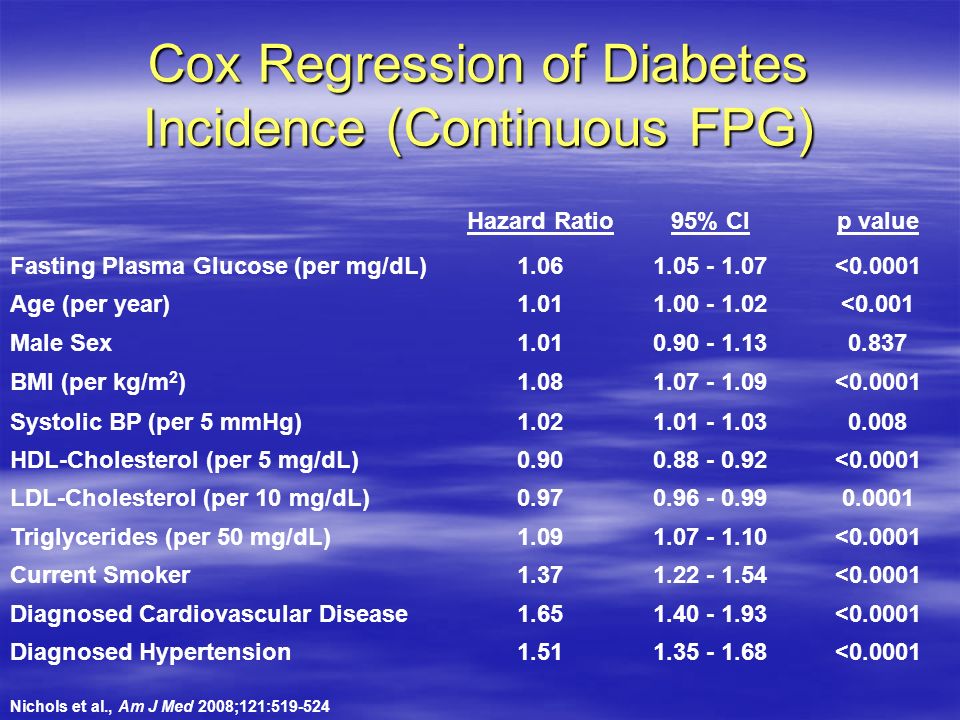 Cox Regression of Diabetes Incidence (Continuous FPG)

| | Hazard Ratio | 95% CI | p value |
|---|---|---|---|
| Fasting Plasma Glucose (per mg/dL) | 1.06 | 1.05 - 1.07 | <0.0001 |
| Age (per year) | 1.01 | 1.00 - 1.02 | <0.001 |
| Male Sex | 1.01 | 0.90 - 1.13 | 0.837 |
| BMI (per kg/m$^2$) | 1.08 | 1.07 - 1.09 | <0.0001 |
| Systolic BP (per 5 mmHg) | 1.02 | 1.01 - 1.03 | 0.008 |
| HDL-Cholesterol (per 5 mg/dL) | 0.90 | 0.88 - 0.92 | <0.0001 |
| LDL-Cholesterol (per 10 mg/dL) | 0.97 | 0.96 - 0.99 | 0.0001 |
| Triglycerides (per 50 mg/dL) | 1.09 | 1.07 - 1.10 | <0.0001 |
| Current Smoker | 1.37 | 1.22 - 1.54 | <0.0001 |
| Diagnosed Cardiovascular Disease | 1.65 | 1.40 - 1.93 | <0.0001 |
| Diagnosed Hypertension | 1.51 | 1.35 - 1.68 | <0.0001 |

Nichols et al., Am J Med 2008;121:519-524